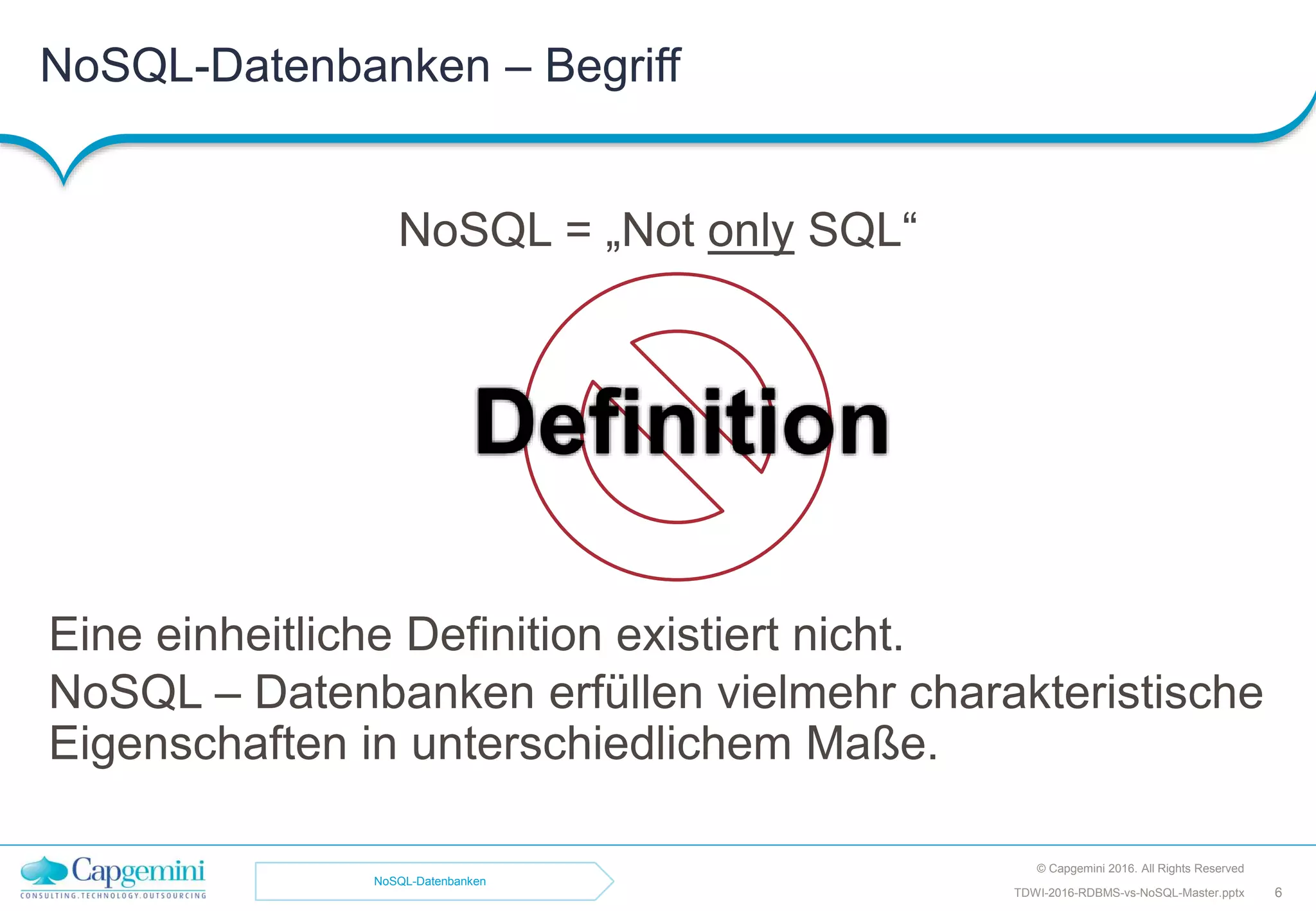 NoSQL-Datenbanken – Begriff

NoSQL = „Not only SQL“

Definition

Eine einheitliche Definition existiert nicht.

NoSQL – Datenbanken erfüllen vielmehr charakteristische Eigenschaften in unterschiedlichem Maße.

Capgemini
CONSULTING.TECHNOLOGY.OUTSOURCING

NoSQL-Datenbanken

© Capgemini 2016. All Rights Reserved
TDWI-2016-RDBMS-vs-NoSQL-Master.pptx 6